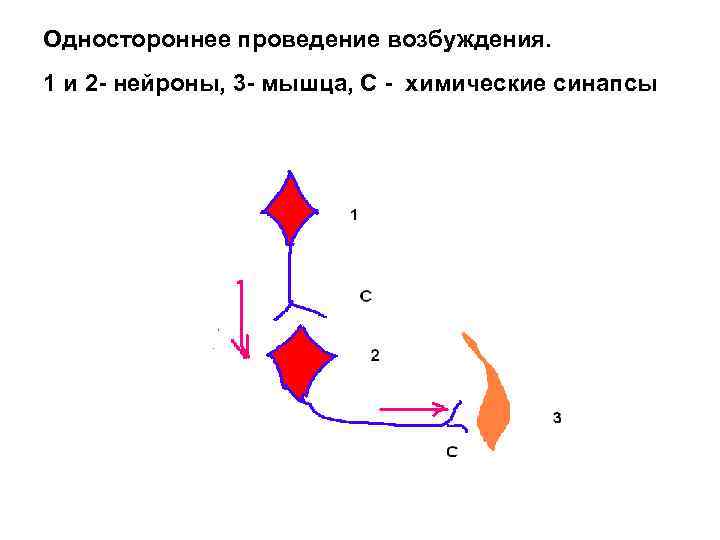 Одностороннее проведение возбуждения.

1 и 2- нейроны, 3- мышца, С - химические синапсы

1

С

2

3

С